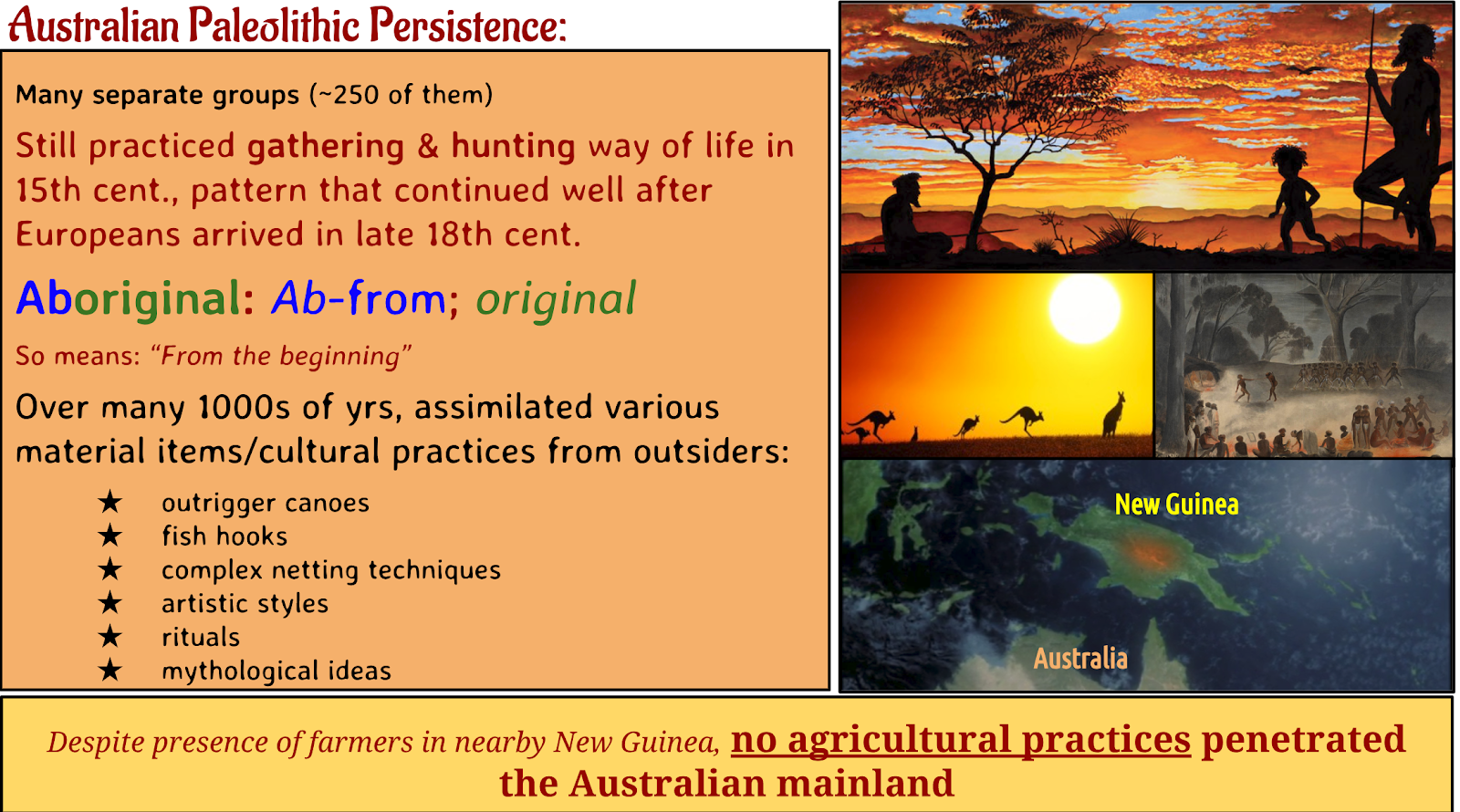 Australian Paleolithic Persistence:

Many separate groups (~250 of them)

Still practiced gathering & hunting way of life in 15th cent., pattern that continued well after Europeans arrived in late 18th cent.

Aboriginal: Ab-from; original

So means: "From the beginning"

Over many 1000s of yrs, assimilated various material items/cultural practices from outsiders:

★ outrigger canoes
★ fish hooks
★ complex netting techniques
★ artistic styles
★ rituals
★ mythological ideas

New Guinea

Australia

Despite presence of farmers in nearby New Guinea, no agricultural practices penetrated the Australian mainland